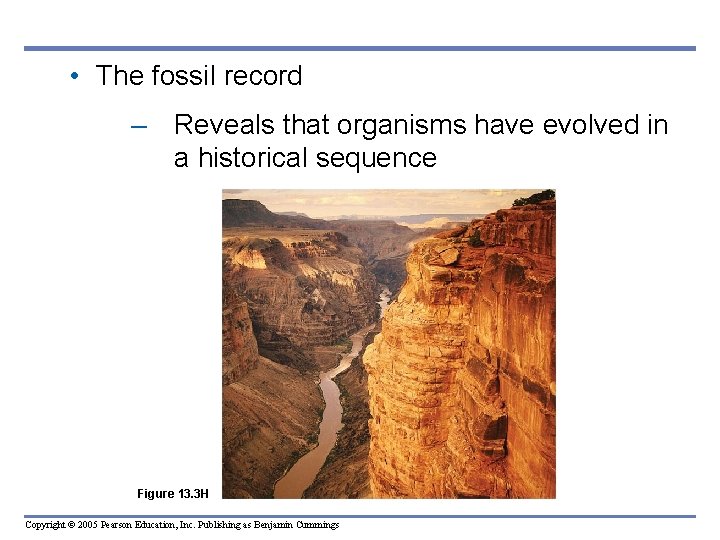 • The fossil record

– Reveals that organisms have evolved in a historical sequence

Figure 13.3H

Copyright © 2005 Pearson Education, Inc. Publishing as Benjamin Cummings